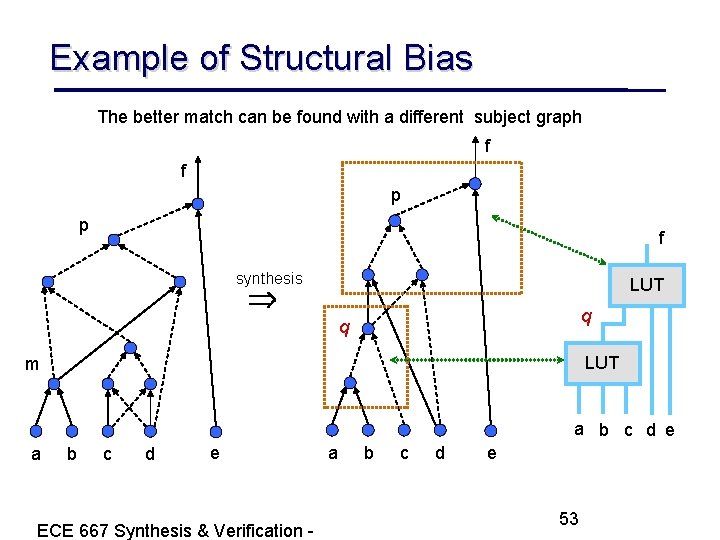 Example of Structural Bias

The better match can be found with a different subject graph

f

p

m

a b c d e

synthesis

$\Rightarrow$

f

p

q

a b c d e

f

LUT

q

LUT

a b c d e

ECE 667 Synthesis & Verification -

53